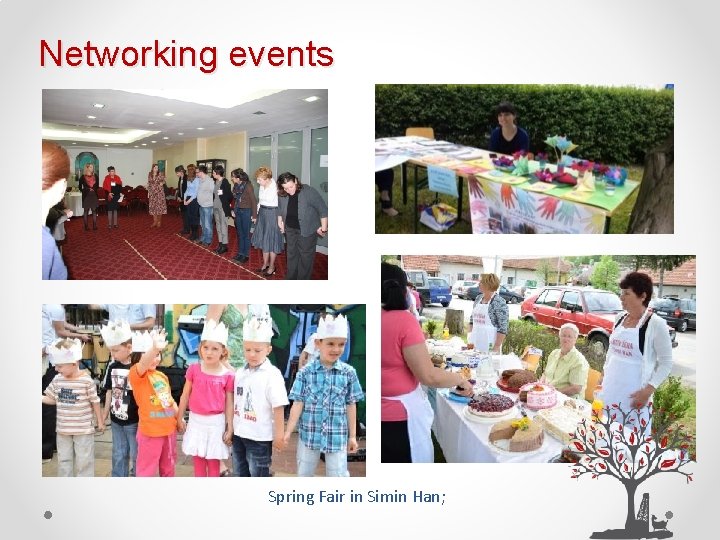 Networking events

Spring Fair in Simin Han;